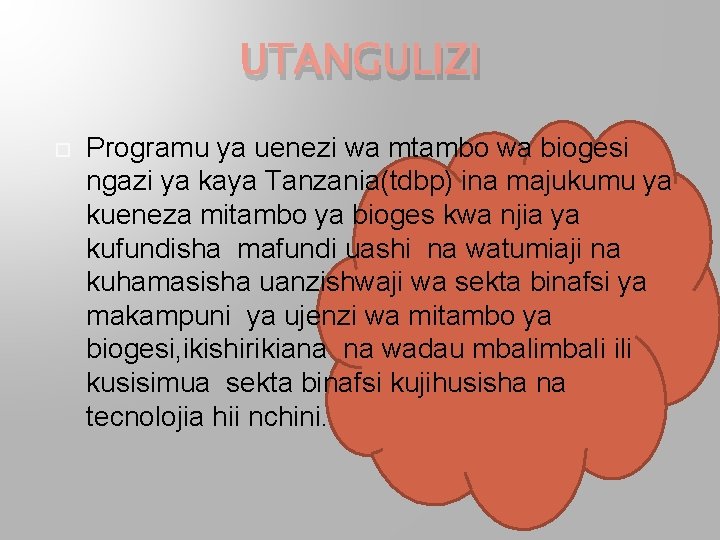 UTANGULIZI

Programu ya uenezi wa mtambo wa biogesi ngazi ya kaya Tanzania(tdbp) ina majukumu ya kueneza mitambo ya bioges kwa njia ya kufundisha  mafundi uashi  na watumiaji na kuhamasisha uanzishwaji wa sekta binafsi ya makampuni  ya ujenzi wa mitambo ya biogesi,ikishirikiana  na wadau mbalimbali ili kusisimua  sekta binafsi kujihusisha na tecnolojia hii nchini.